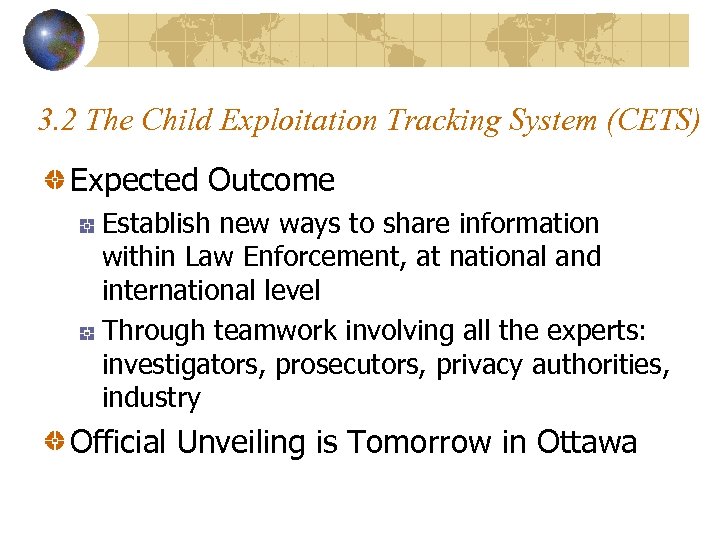 3.2 The Child Exploitation Tracking System (CETS)

Expected Outcome

Establish new ways to share information within Law Enforcement, at national and international level

Through teamwork involving all the experts: investigators, prosecutors, privacy authorities, industry

Official Unveiling is Tomorrow in Ottawa